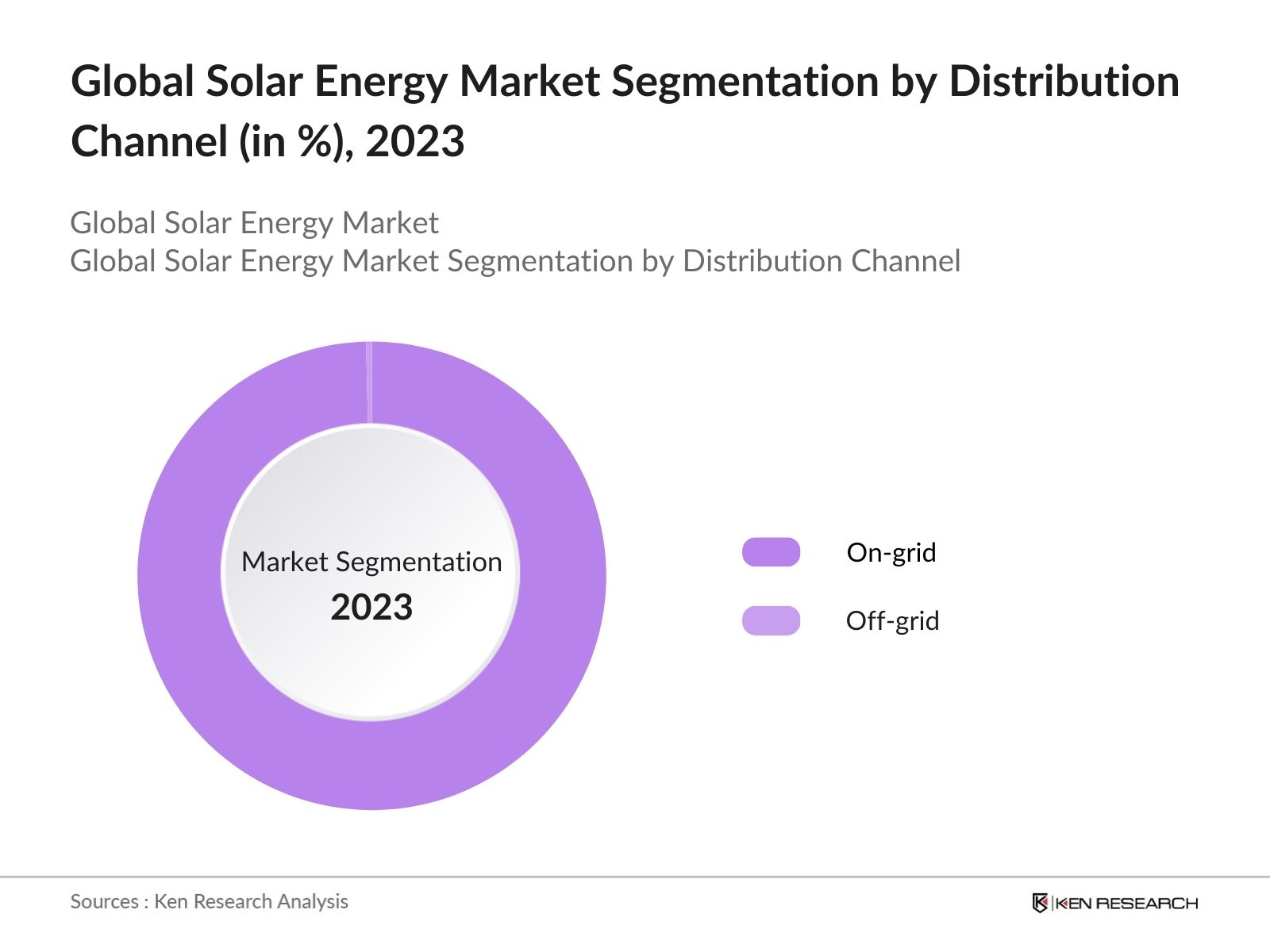 Global Solar Energy Market Segmentation by Distribution Channel (in %), 2023

Global Solar Energy Market
Global Solar Energy Market Segmentation by Distribution Channel

Market Segmentation
2023

On-grid
Off-grid

Sources : Ken Research Analysis

KEN RESEARCH